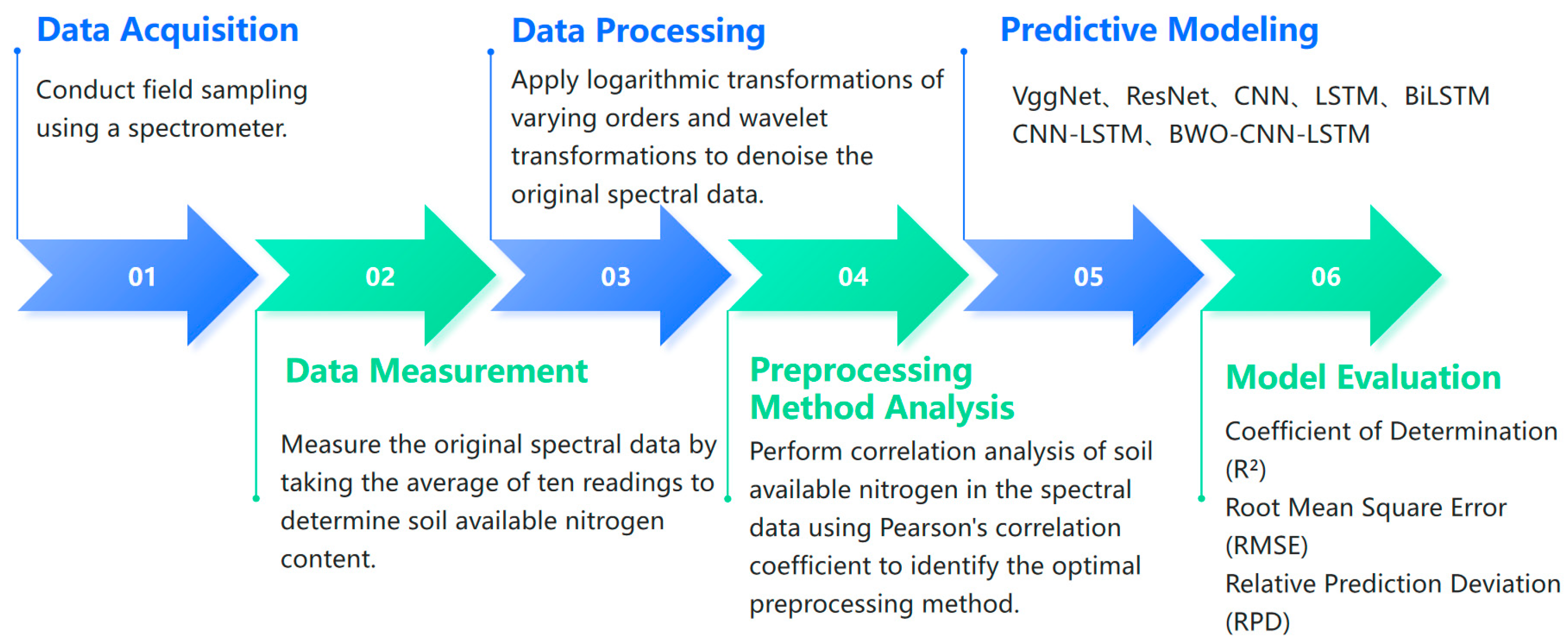 Data Acquisition

Conduct field sampling using a spectrometer.

Data Processing

Apply logarithmic transformations of varying orders and wavelet transformations to denoise the original spectral data.

Predictive Modeling

VggNet、ResNet、CNN、LSTM、BiLSTM
CNN-LSTM、BWO-CNN-LSTM

01

02

03

04

05

06

Data Measurement

Measure the original spectral data by taking the average of ten readings to determine soil available nitrogen content.

Preprocessing Method Analysis

Perform correlation analysis of soil available nitrogen in the spectral data using Pearson's correlation coefficient to identify the optimal preprocessing method.

Model Evaluation

Coefficient of Determination ($R^2$)
Root Mean Square Error (RMSE)
Relative Prediction Deviation (RPD)